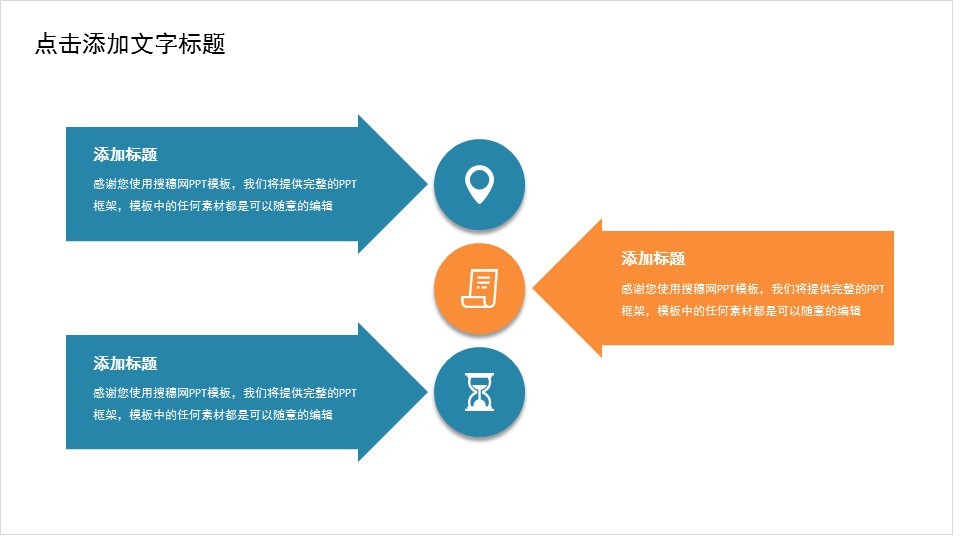 点击添加文字标题

添加标题

感谢您使用搜穗网PPT模板，我们将提供完整的PPT框架，模板中的任何素材都是可以随意的编辑

添加标题

感谢您使用搜穗网PPT模板，我们将提供完整的PPT框架，模板中的任何素材都是可以随意的编辑

添加标题

感谢您使用搜穗网PPT模板，我们将提供完整的PPT框架，模板中的任何素材都是可以随意的编辑